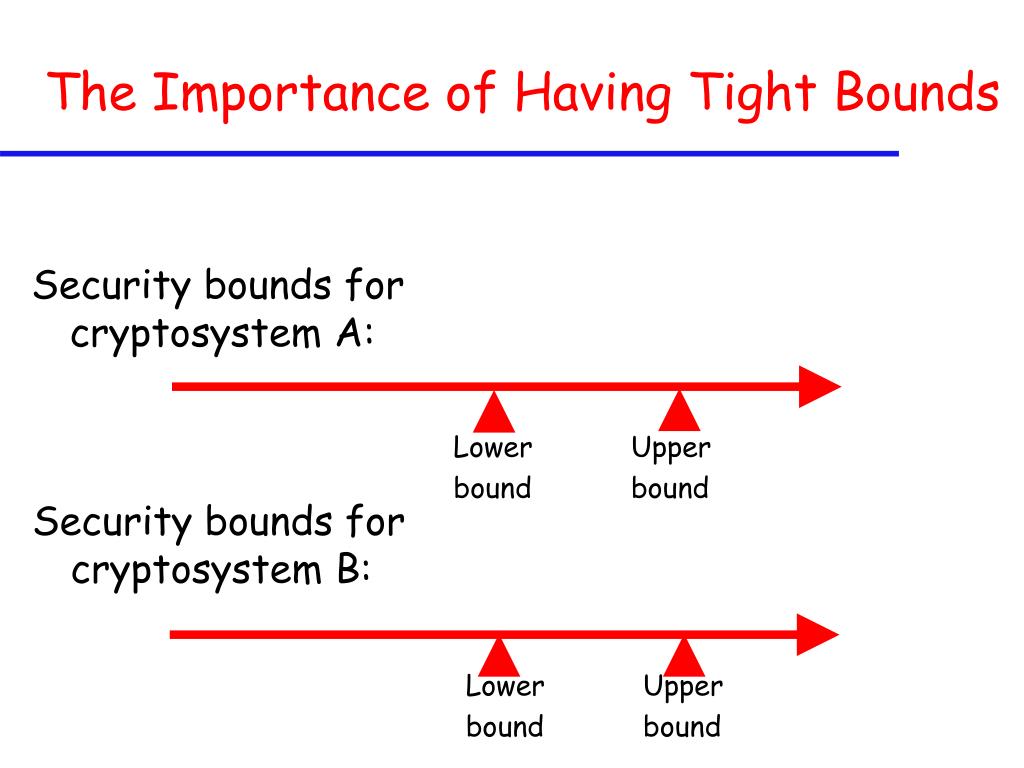 The Importance of Having Tight Bounds

Security bounds for cryptosystem A:

Lower bound

Upper bound

Security bounds for cryptosystem B:

Lower bound

Upper bound